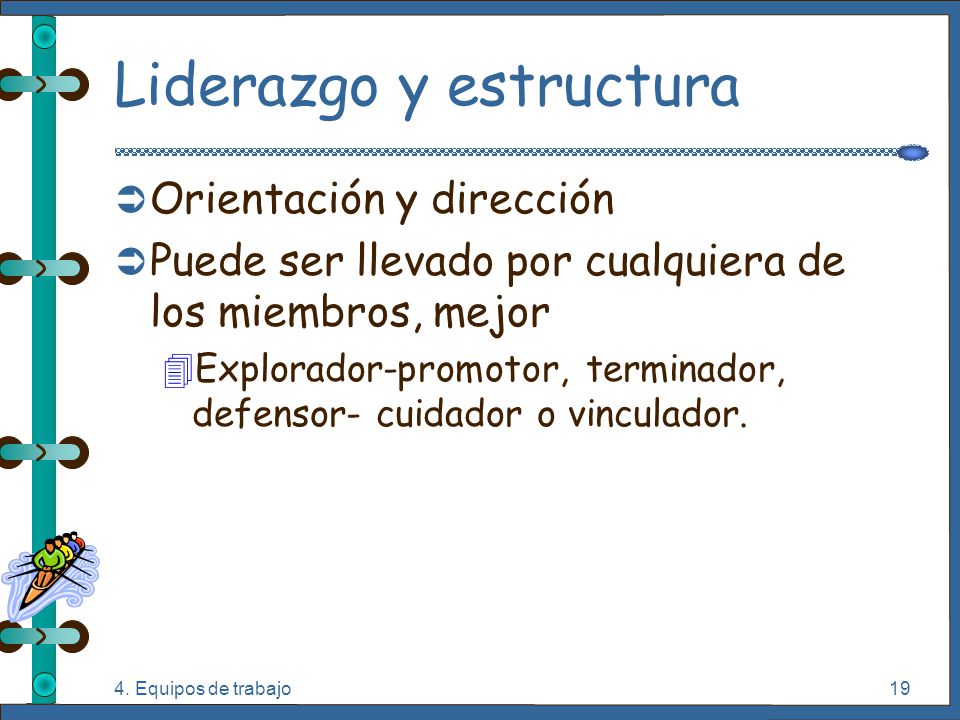 Liderazgo y estructura

Orientación y dirección

Puede ser llevado por cualquiera de los miembros, mejor

Explorador-promotor, terminador, defensor- cuidador o vinculador.

4. Equipos de trabajo

19